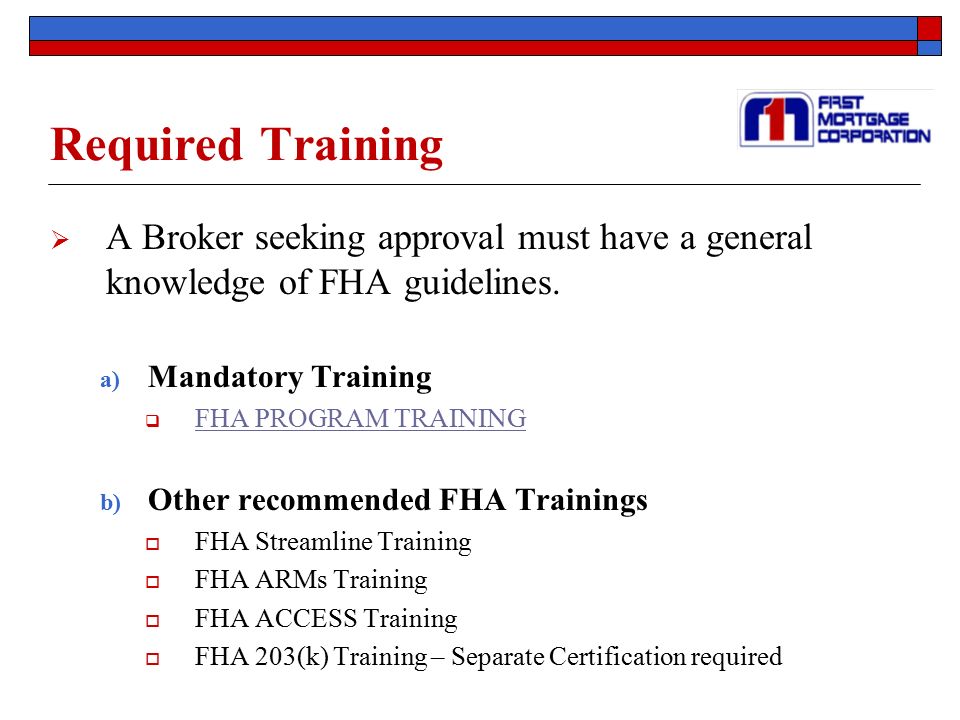 Required Training

FIRST MORTGAGE CORPORATION

A Broker seeking approval must have a general knowledge of FHA guidelines.

a) Mandatory Training
FHA PROGRAM TRAINING

b) Other recommended FHA Trainings
FHA Streamline Training
FHA ARMs Training
FHA ACCESS Training
FHA 203(k) Training – Separate Certification required